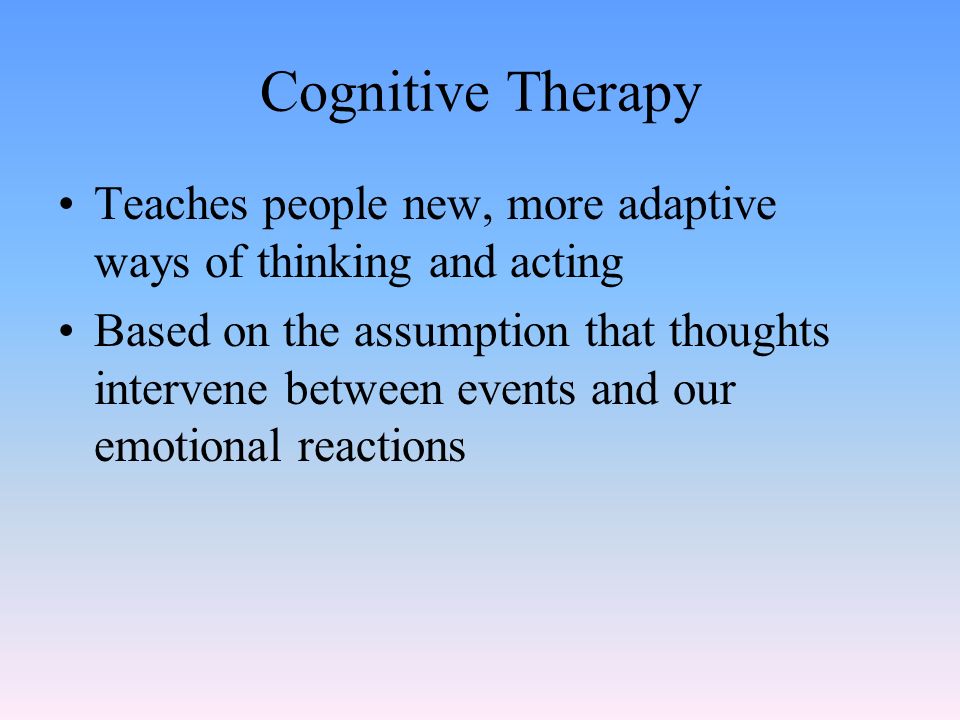 Cognitive Therapy

• Teaches people new, more adaptive ways of thinking and acting
• Based on the assumption that thoughts intervene between events and our emotional reactions